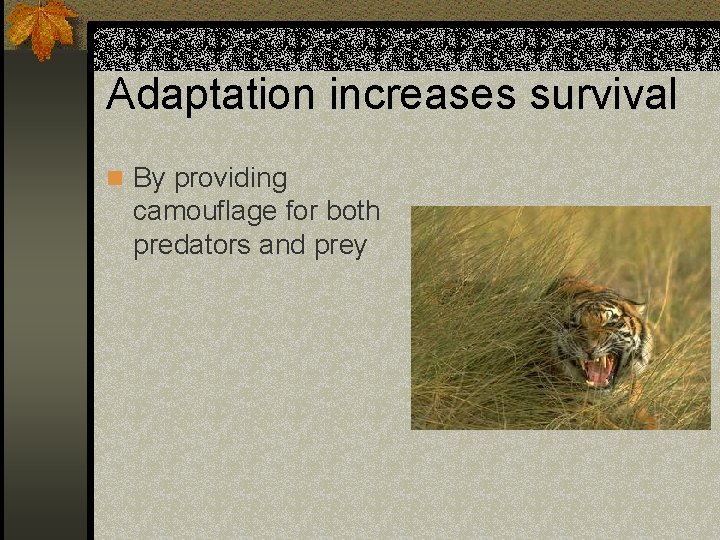 Adaptation increases survival

By providing camouflage for both predators and prey